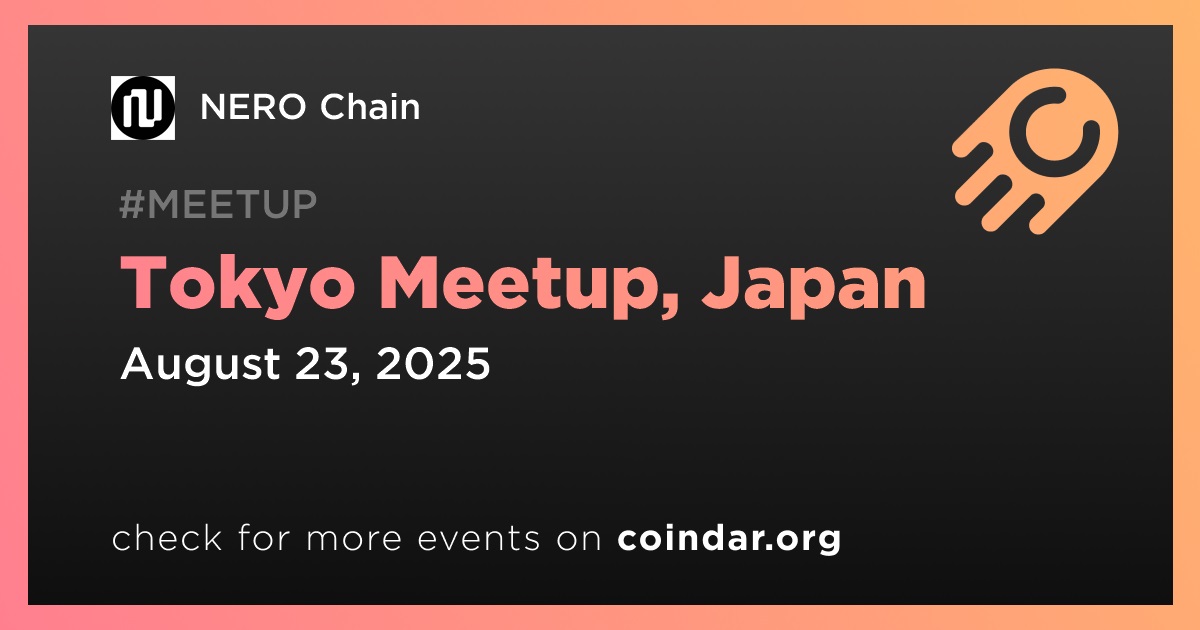 NERO Chain

#MEETUP

Tokyo Meetup, Japan

August 23, 2025

check for more events on coindar.org